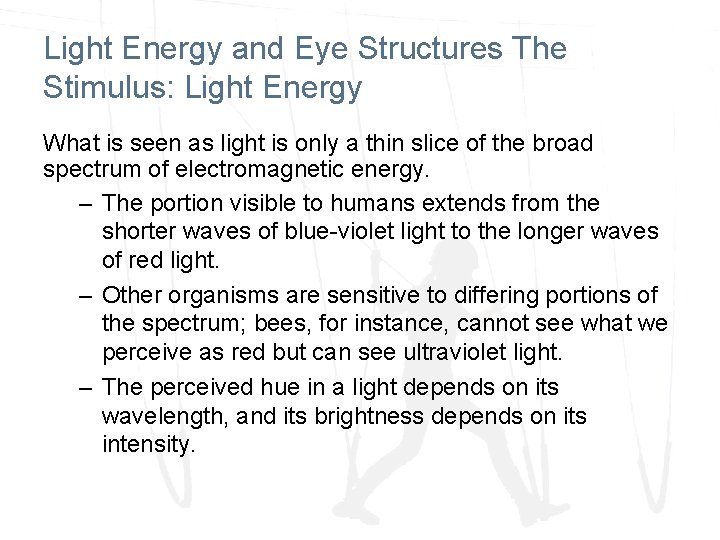 Light Energy and Eye Structures The Stimulus: Light Energy

What is seen as light is only a thin slice of the broad spectrum of electromagnetic energy.

– The portion visible to humans extends from the shorter waves of blue-violet light to the longer waves of red light.

– Other organisms are sensitive to differing portions of the spectrum; bees, for instance, cannot see what we perceive as red but can see ultraviolet light.

– The perceived hue in a light depends on its wavelength, and its brightness depends on its intensity.